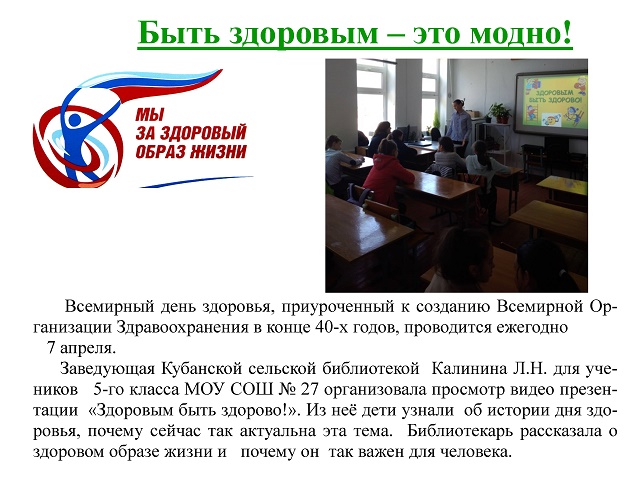 Быть здоровым – это модно!

МЫ ЗА ЗДОРОВЫЙ ОБРАЗ ЖИЗНИ

ЗДОРОВЫМ БЫТЬ ЗДОРОВО!

Всемирный день здоровья, приуроченный к созданию Всемирной Организации Здравоохранения в конце 40-х годов, проводится ежегодно 7 апреля.

Заведующая Кубанской сельской библиотекой Калинина Л.Н. для учеников 5-го класса МОУ СОШ № 27 организовала просмотр видео презентации «Здоровым быть здорово!». Из неё дети узнали об истории дня здоровья, почему сейчас так актуальна эта тема. Библиотекарь рассказала о здоровом образе жизни и почему он так важен для человека.